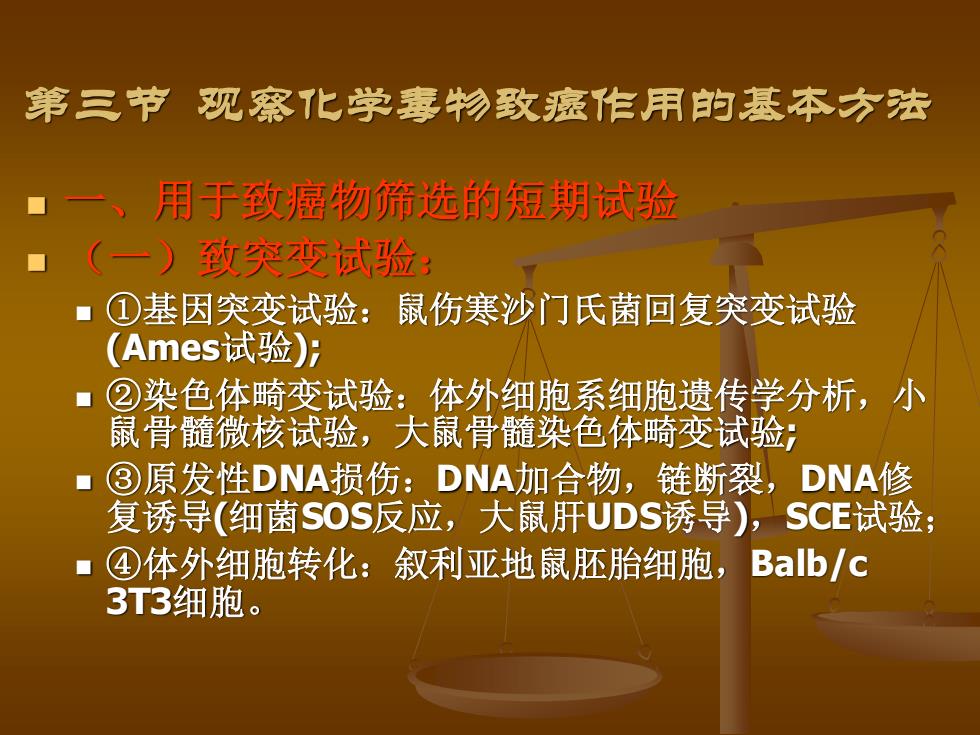 第三节 观察化学毒物致癌作用的基本方法

一、用于致癌物筛选的短期试验

（一）致突变试验：

①基因突变试验：鼠伤寒沙门氏菌回复突变试验(Ames试验);

②染色体畸变试验：体外细胞系细胞遗传学分析，小鼠骨髓微核试验，大鼠骨髓染色体畸变试验;

③原发性DNA损伤：DNA加合物，链断裂，DNA修复诱导(细菌SOS反应，大鼠肝UDS诱导)，SCE试验；

④体外细胞转化：叙利亚地鼠胚胎细胞，Balb/c 3T3细胞。